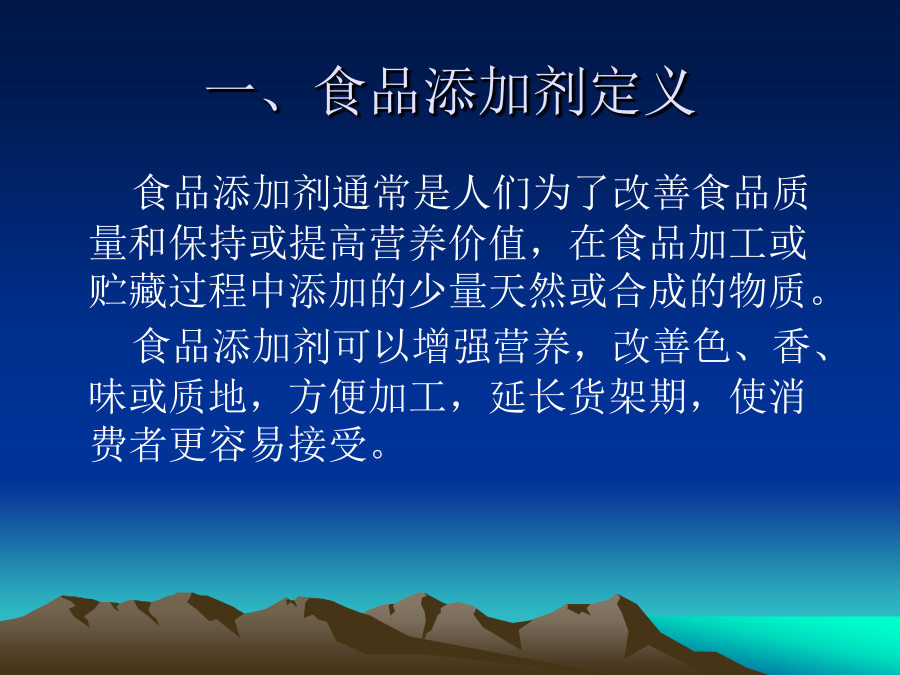 一、食品添加剂定义

食品添加剂通常是人们为了改善食品质量和保持或提高营养价值，在食品加工或贮藏过程中添加的少量天然或合成的物质。

食品添加剂可以增强营养，改善色、香、味或质地，方便加工，延长货架期，使消费者更容易接受。